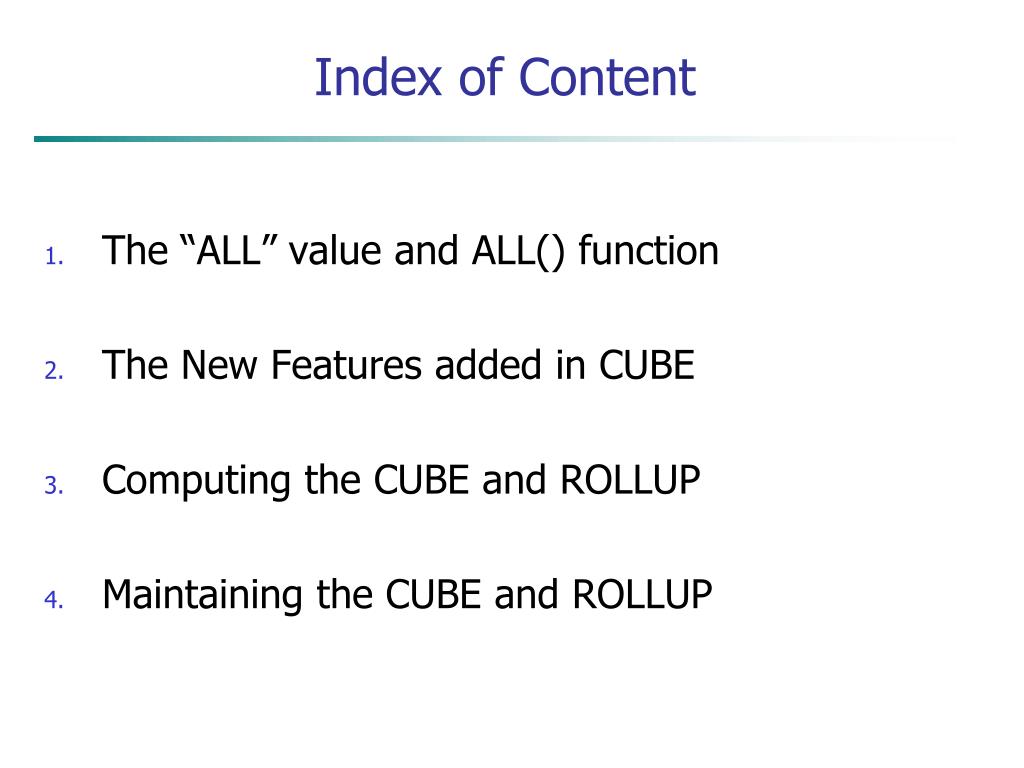 Index of Content

1. The “ALL” value and ALL() function

2. The New Features added in CUBE

3. Computing the CUBE and ROLLUP

4. Maintaining the CUBE and ROLLUP